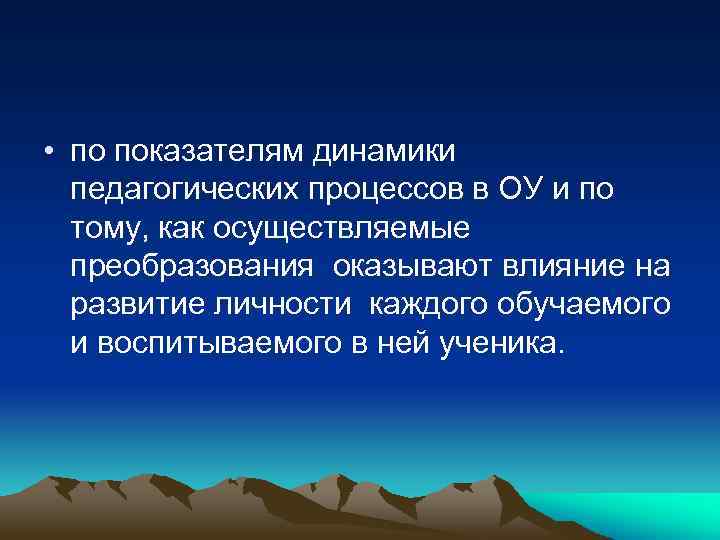 • по показателям динамики педагогических процессов в ОУ и по тому, как осуществляемые преобразования оказывают влияние на развитие личности каждого обучаемого и воспитываемого в ней ученика.